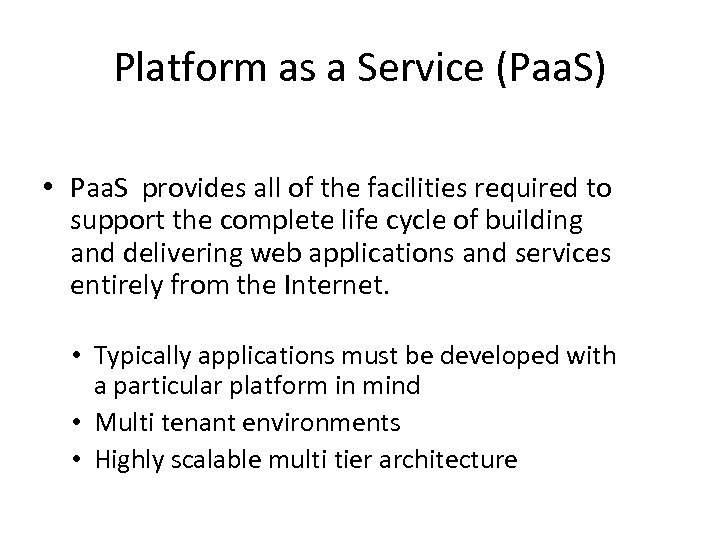 Platform as a Service (PaaS)

• PaaS provides all of the facilities required to support the complete life cycle of building and delivering web applications and services entirely from the Internet.

• Typically applications must be developed with a particular platform in mind
• Multi tenant environments
• Highly scalable multi tier architecture